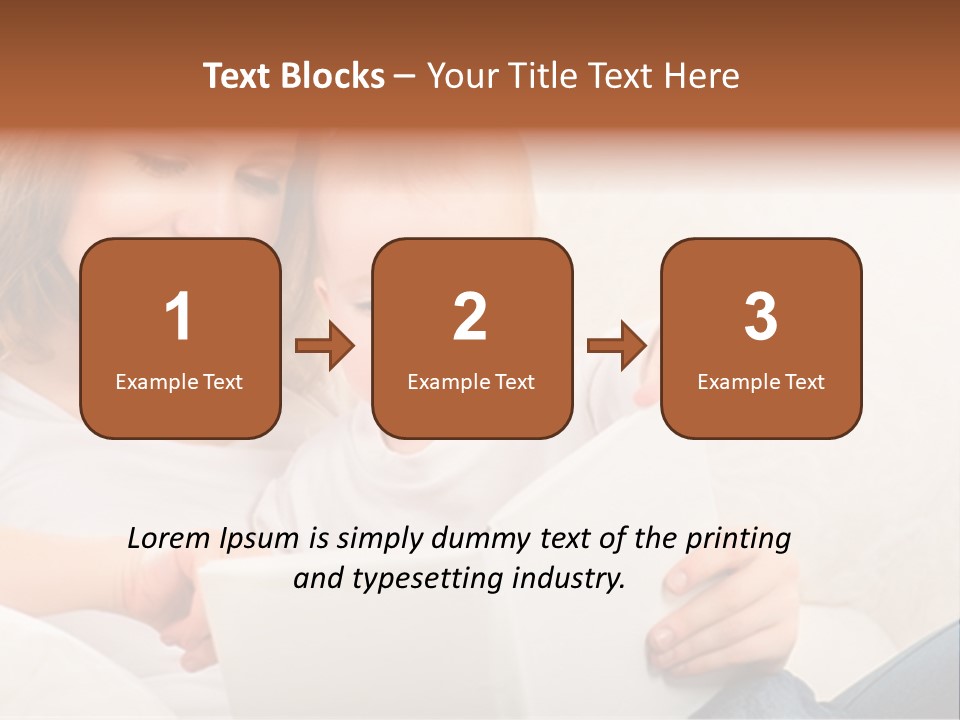 Text Blocks – Your Title Text Here

1
Example Text

2
Example Text

3
Example Text

Lorem Ipsum is simply dummy text of the printing and typesetting industry.